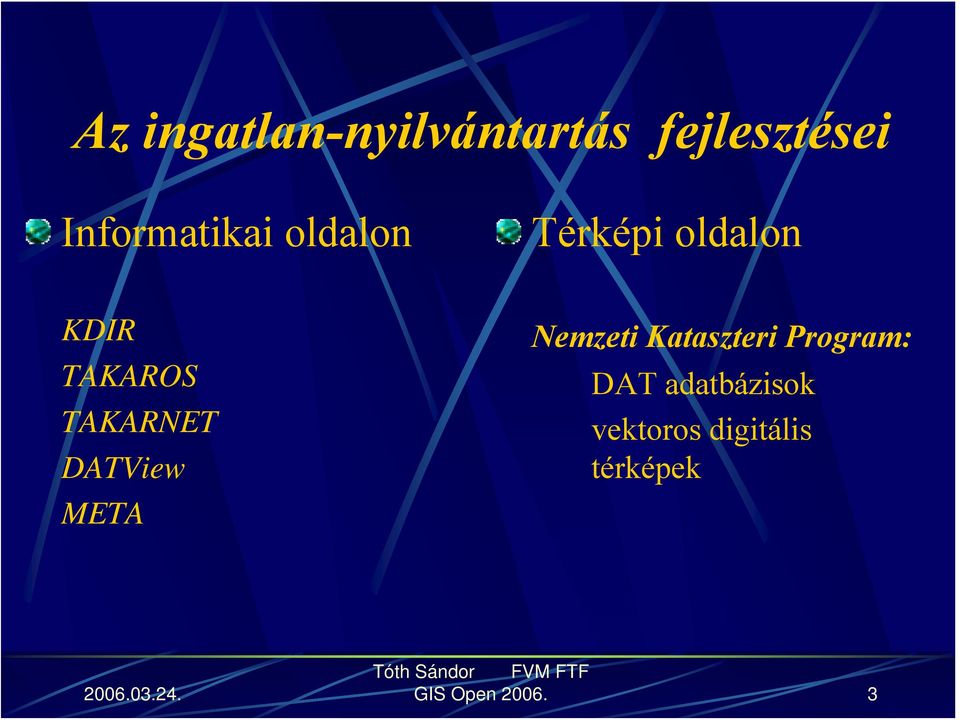 Az ingatlan-nyilvántartás fejlesztései

Informatikai oldalon

KDIR
TAKAROS
TAKARNET
DATView
META

Térképi oldalon

Nemzeti Kataszteri Program:
DAT adatbázisok
vektoros digitális térképek

2006.03.24.

Tóth Sándor FVM FTF
GIS Open 2006.

3